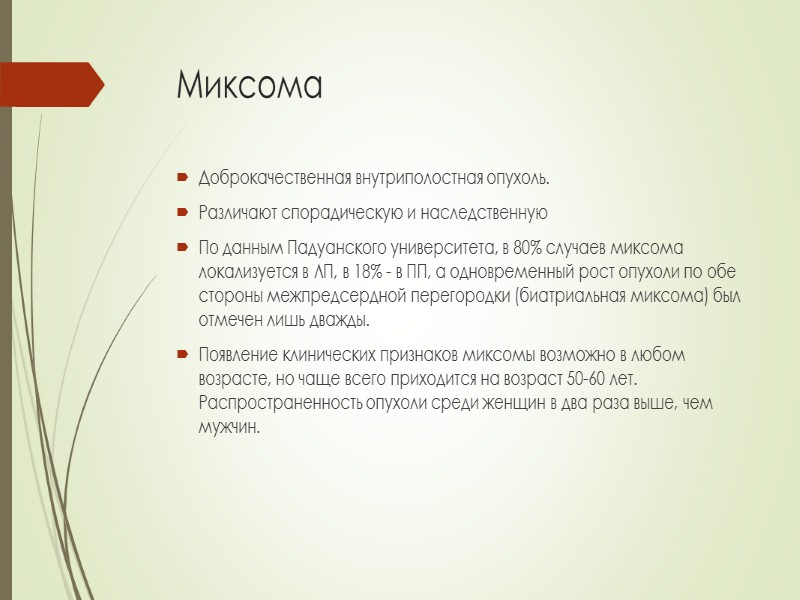 Миксома

Доброкачественная внутриполостная опухоль.

Различают спорадическую и наследственную

По данным Падуанского университета, в 80% случаев миксома локализуется в ЛП, в 18% - в ПП, а одновременный рост опухоли по обе стороны межпредсердной перегородки (биатриальная миксома) был отмечен лишь дважды.

Появление клинических признаков миксомы возможно в любом возрасте, но чаще всего приходится на возраст 50-60 лет. Распространенность опухоли среди женщин в два раза выше, чем мужчин.